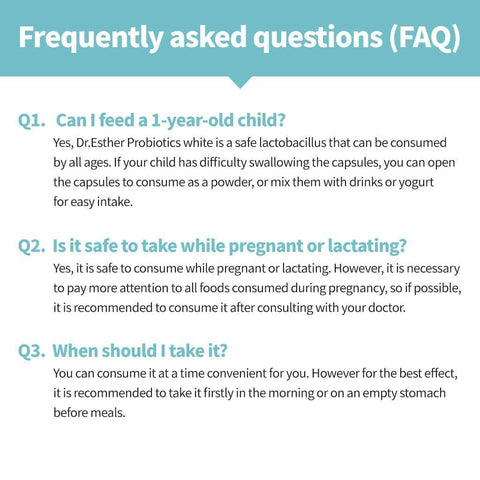 Frequently asked questions (FAQ)

Q1. Can I feed a 1-year-old child?
Yes, Dr.Esther Probiotics white is a safe lactobacillus that can be consumed by all ages. If your child has difficulty swallowing the capsules, you can open the capsules to consume as a powder, or mix them with drinks or yogurt for easy intake.

Q2. Is it safe to take while pregnant or lactating?
Yes, it is safe to consume while pregnant or lactating. However, it is necessary to pay more attention to all foods consumed during pregnancy, so if possible, it is recommended to consume it after consulting with your doctor.

Q3. When should I take it?
You can consume it at a time convenient for you. However for the best effect, it is recommended to take it firstly in the morning or on an empty stomach before meals.